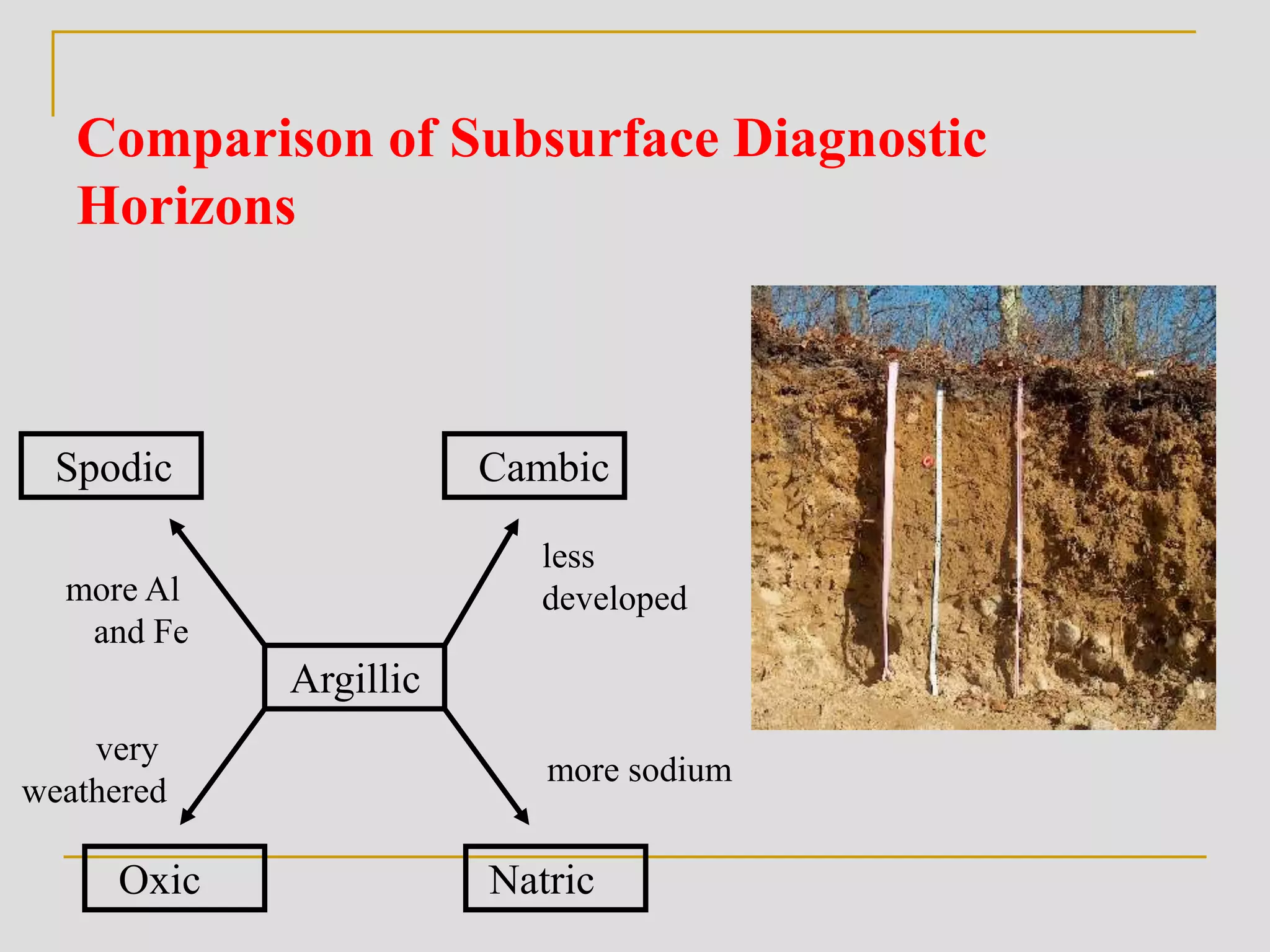 Comparison of Subsurface Diagnostic Horizons

Spodic

Cambic

more Al and Fe

less developed

Argillic

very weathered

more sodium

Oxic

Natric